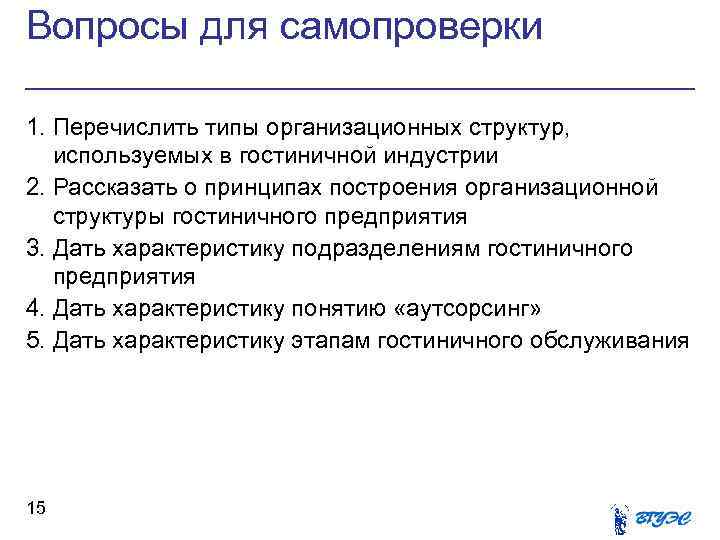 Вопросы для самопроверки

1. Перечислить типы организационных структур, используемых в гостиничной индустрии
2. Рассказать о принципах построения организационной структуры гостиничного предприятия
3. Дать характеристику подразделениям гостиничного предприятия
4. Дать характеристику понятию «аутсорсинг»
5. Дать характеристику этапам гостиничного обслуживания

15

ВГУЭС